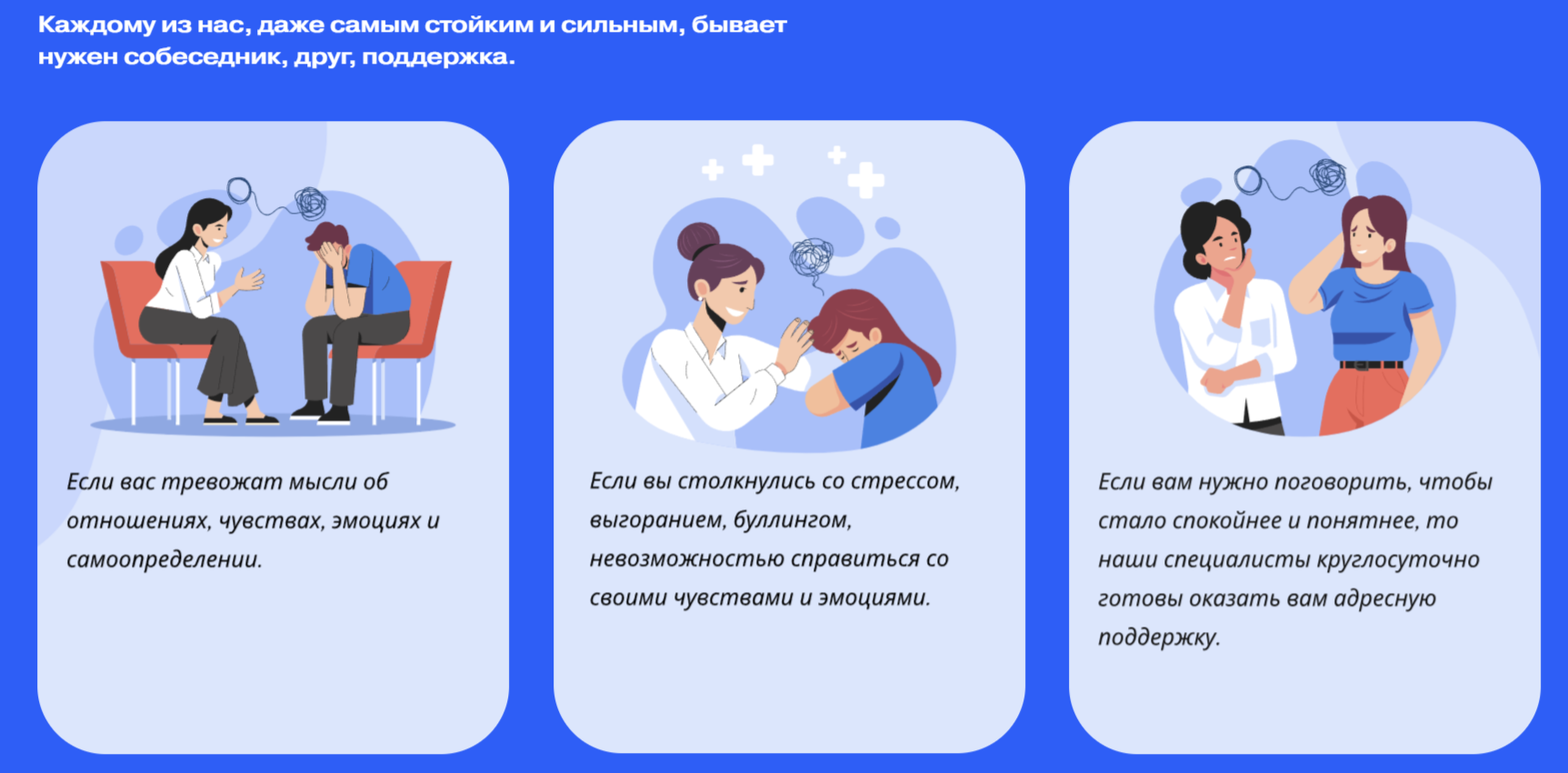 Каждому из нас, даже самым стойким и сильным, бывает нужен собеседник, друг, поддержка.

Если вас тревожат мысли об отношениях, чувствах, эмоциях и самоопределении.

Если вы столкнулись со стрессом, выгоранием, буллингом, невозможностью справиться со своими чувствами и эмоциями.

Если вам нужно поговорить, чтобы стало спокойнее и понятнее, то наши специалисты круглосуточно готовы оказать вам адресную поддержку.